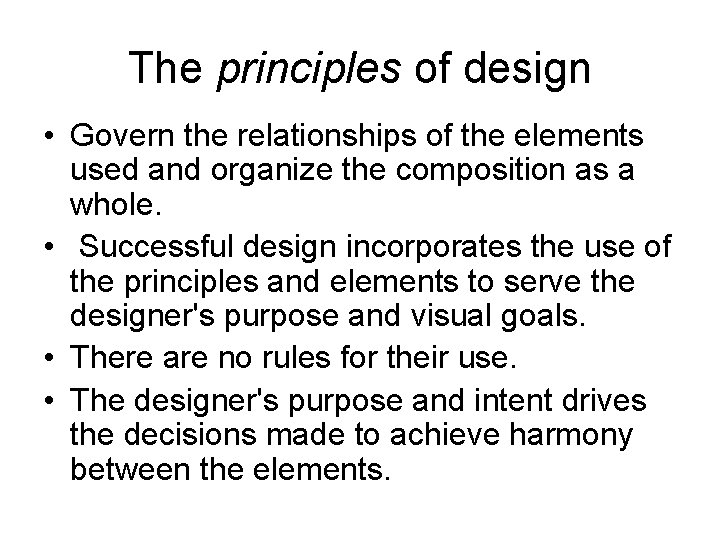 The principles of design

• Govern the relationships of the elements used and organize the composition as a whole.

• Successful design incorporates the use of the principles and elements to serve the designer's purpose and visual goals.

• There are no rules for their use.

• The designer's purpose and intent drives the decisions made to achieve harmony between the elements.